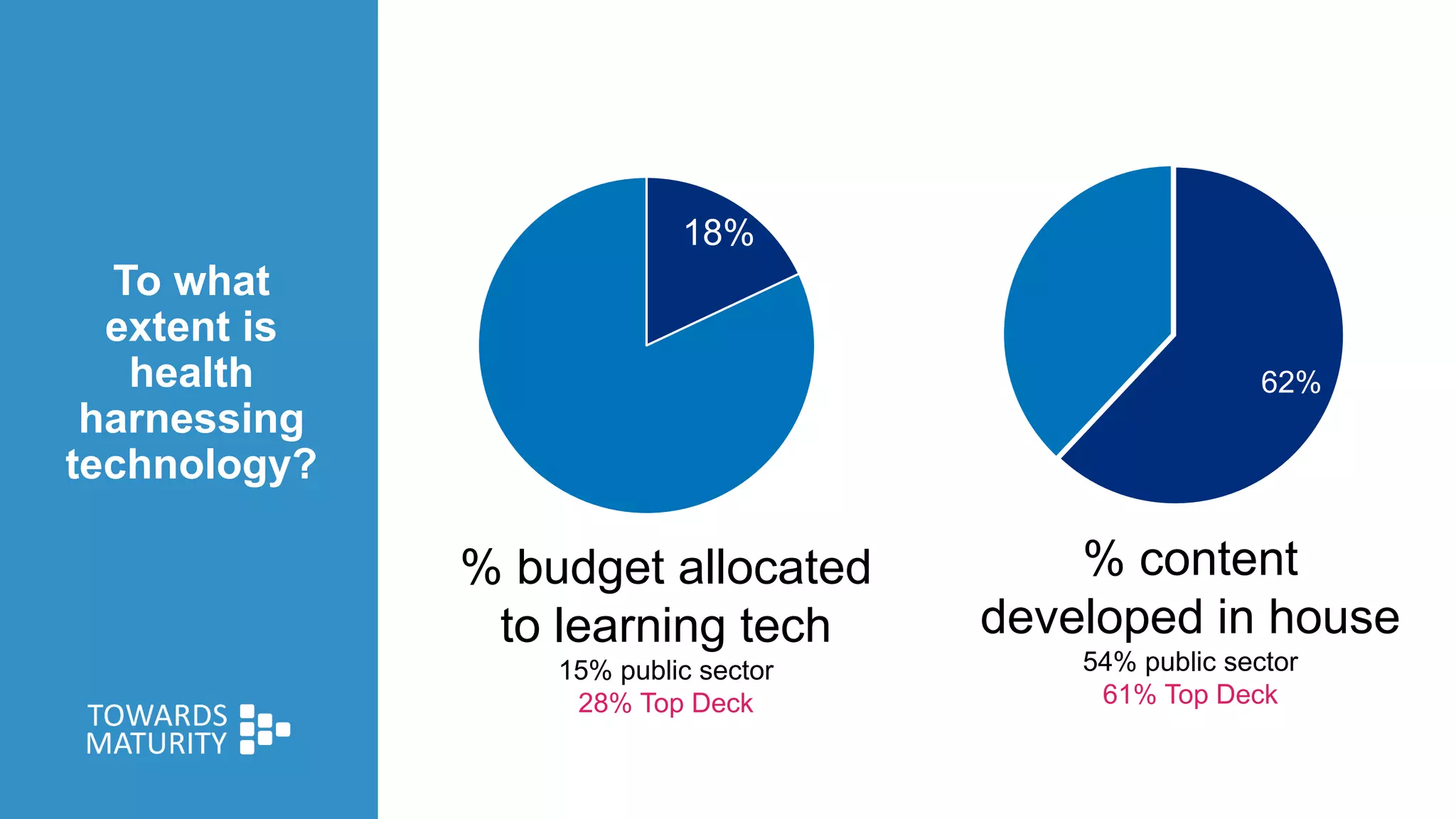 To what extent is health harnessing technology?

TOWARDS MATURITY

18%

% budget allocated to learning tech
15% public sector
28% Top Deck

62%

% content developed in house
54% public sector
61% Top Deck